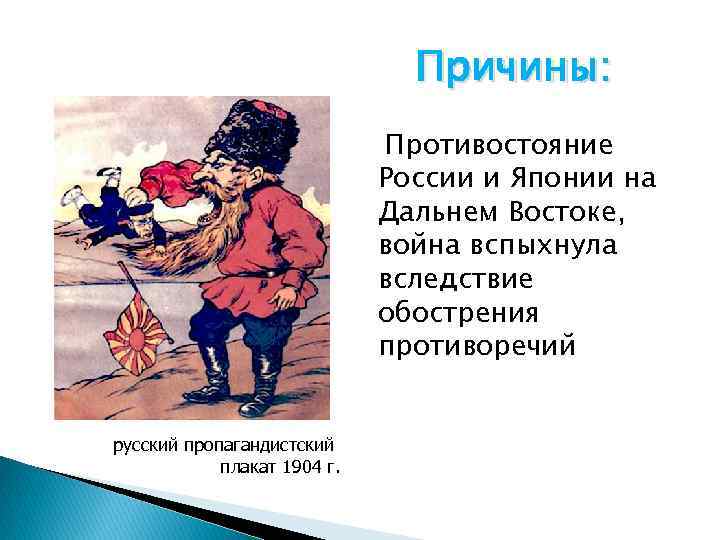 Причины:

Противостояние России и Японии на Дальнем Востоке, война вспыхнула вследствие обострения противоречий

русский пропагандистский плакат 1904 г.